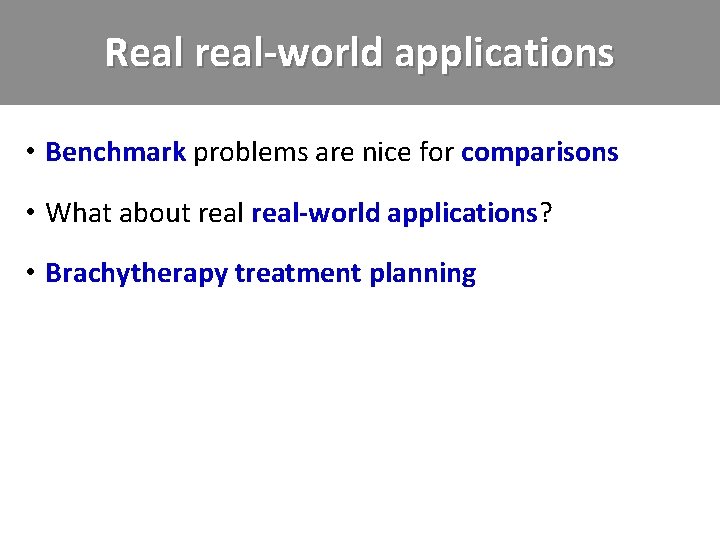 Real real-world applications

• Benchmark problems are nice for comparisons

• What about real real-world applications?

• Brachytherapy treatment planning